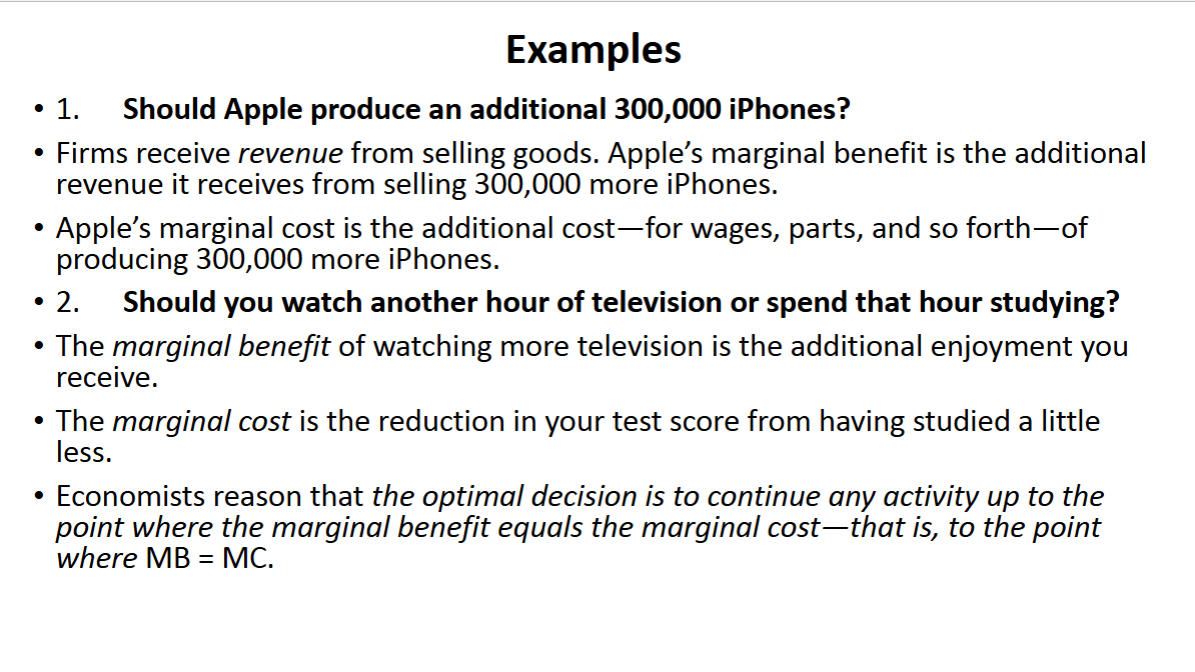 Examples

• 1. Should Apple produce an additional 300,000 iPhones?

• Firms receive revenue from selling goods. Apple's marginal benefit is the additional revenue it receives from selling 300,000 more iPhones.

• Apple's marginal cost is the additional cost—for wages, parts, and so forth—of producing 300,000 more iPhones.

• 2. Should you watch another hour of television or spend that hour studying?

• The marginal benefit of watching more television is the additional enjoyment you receive.

• The marginal cost is the reduction in your test score from having studied a little less.

• Economists reason that the optimal decision is to continue any activity up to the point where the marginal benefit equals the marginal cost—that is, to the point where MB = MC.